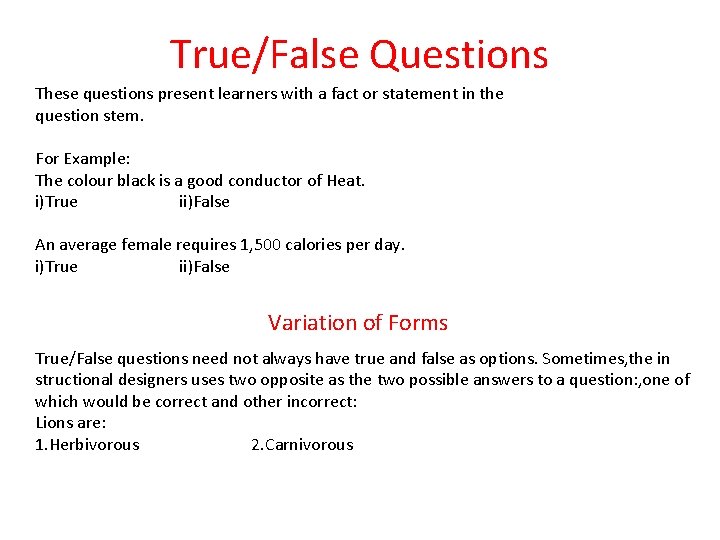 True/False Questions

These questions present learners with a fact or statement in the question stem.

For Example:
The colour black is a good conductor of Heat.
i)True ii)False

An average female requires 1,500 calories per day.
i)True ii)False

Variation of Forms

True/False questions need not always have true and false as options. Sometimes,the in structional designers uses two opposite as the two possible answers to a question:,one of which would be correct and other incorrect:
Lions are:
1.Herbivorous 2.Carnivorous